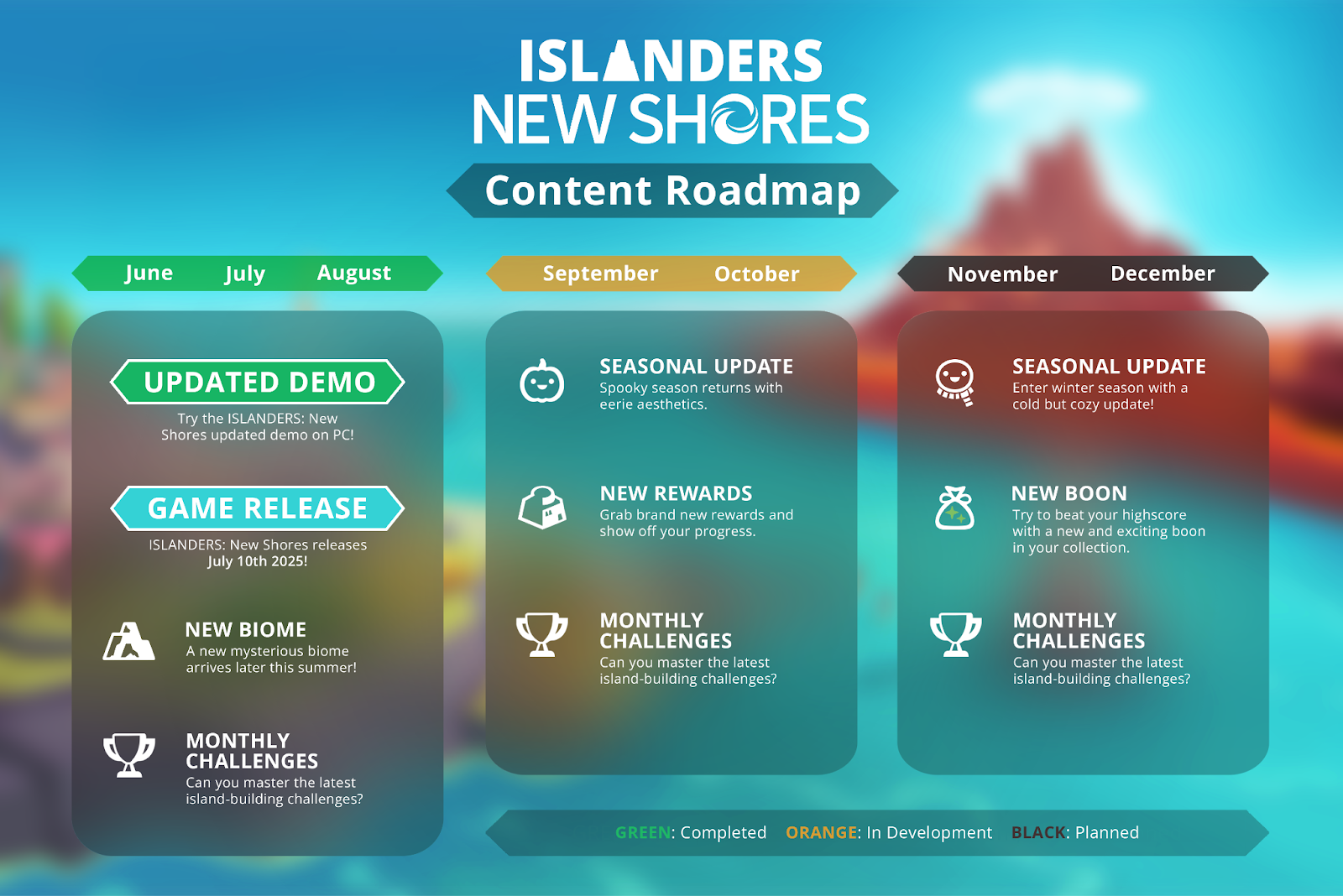 ISLANDERS
NEW SHORES

Content Roadmap

June July August

UPDATED DEMO

Try the ISLANDERS: New Shores updated demo on PC!

GAME RELEASE

ISLANDERS: New Shores releases July 10th 2025!

NEW BIOME
A new mysterious biome arrives later this summer!

MONTHLY CHALLENGES
Can you master the latest island-building challenges?

September October

SEASONAL UPDATE
Spooky season returns with eerie aesthetics.

NEW REWARDS
Grab brand new rewards and show off your progress.

MONTHLY CHALLENGES
Can you master the latest island-building challenges?

November December

SEASONAL UPDATE
Enter winter season with a cold but cozy update!

NEW BOON
Try to beat your highscore with a new and exciting boon in your collection.

MONTHLY CHALLENGES
Can you master the latest island-building challenges?

GREEN: Completed ORANGE: In Development BLACK: Planned